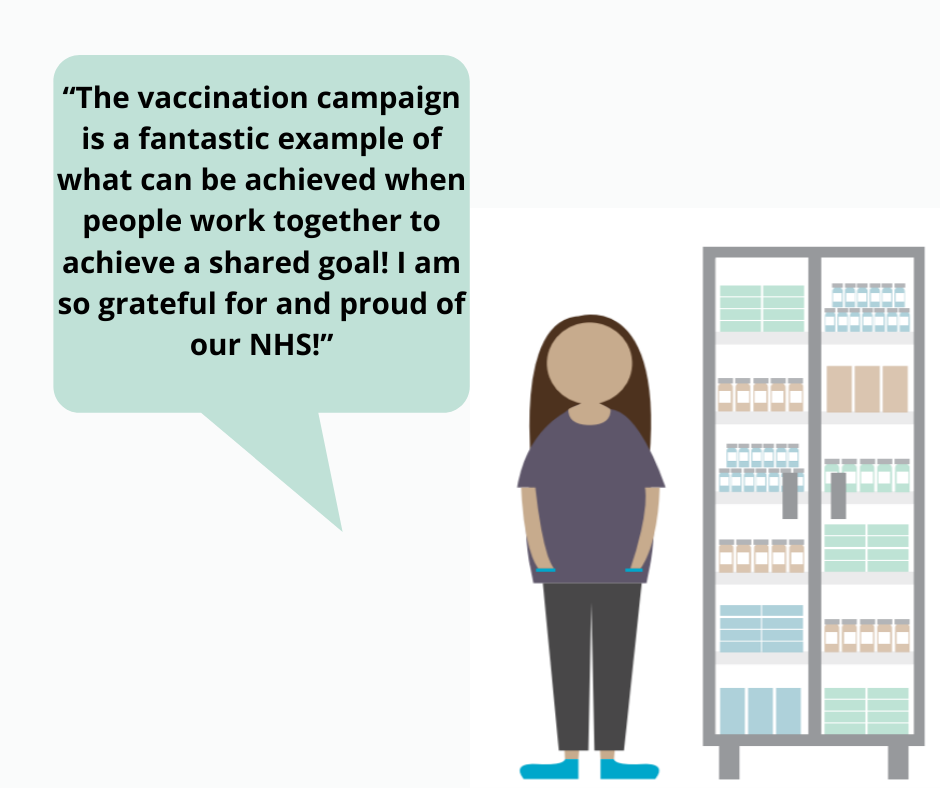 “The vaccination campaign is a fantastic example of what can be achieved when people work together to achieve a shared goal! I am so grateful for and proud of our NHS!”